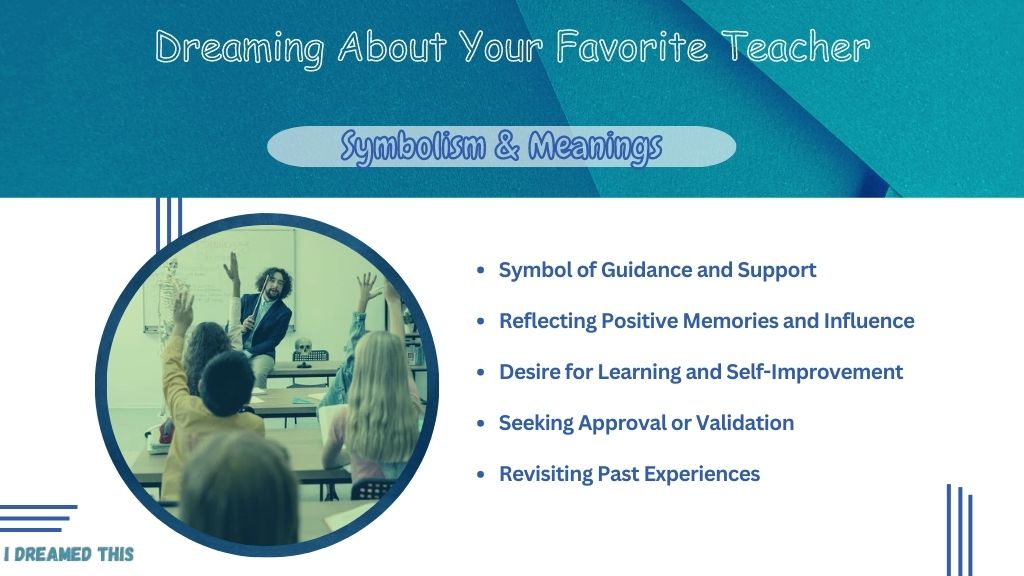 Dreaming About Your Favorite Teacher

Symbolism & Meanings

- Symbol of Guidance and Support
- Reflecting Positive Memories and Influence
- Desire for Learning and Self-Improvement
- Seeking Approval or Validation
- Revisiting Past Experiences

I DREAMED THIS